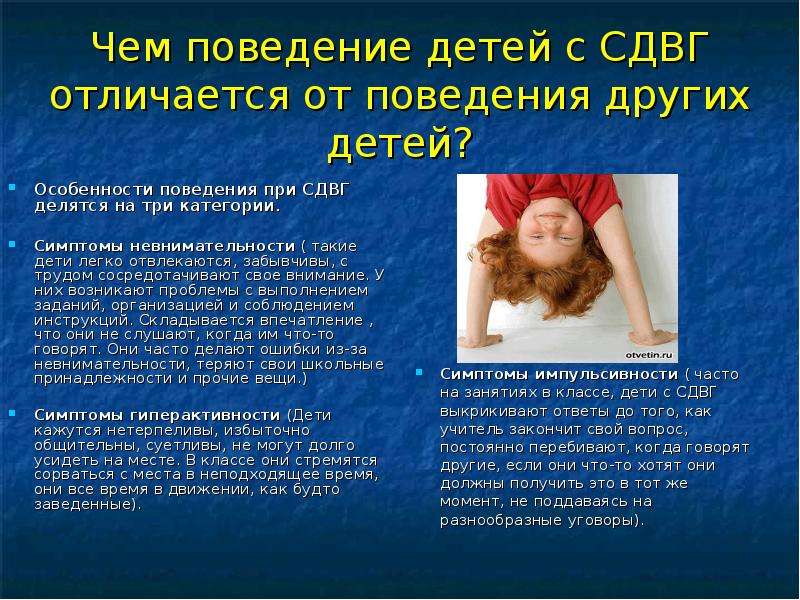 Чем поведение детей с СДВГ отличается от поведения других детей?

Особенности поведения при СДВГ делятся на три категории.

Симптомы невнимательности ( такие дети легко отвлекаются, забывчивы, с трудом сосредотачивают свое внимание. У них возникают проблемы с выполнением заданий, организацией и соблюдением инструкций. Складывается впечатление , что они не слушают, когда им что-то говорят. Они часто делают ошибки из-за невнимательности, теряют свои школьные принадлежности и прочие вещи.)

Симптомы гиперактивности (Дети кажутся нетерпеливы, избыточно общительны, суетливы, не могут долго усидеть на месте. В классе они стремятся сорваться с места в неподходящее время, они все время в движении, как будто заведенные).

otvetin.ru

Симптомы импульсивности ( часто на занятиях в классе, дети с СДВГ выкрикивают ответы до того, как учитель закончит свой вопрос, постоянно перебивают, когда говорят другие, если они что-то хотят они должны получить это в тот же момент, не поддаваясь на разнообразные уговоры).